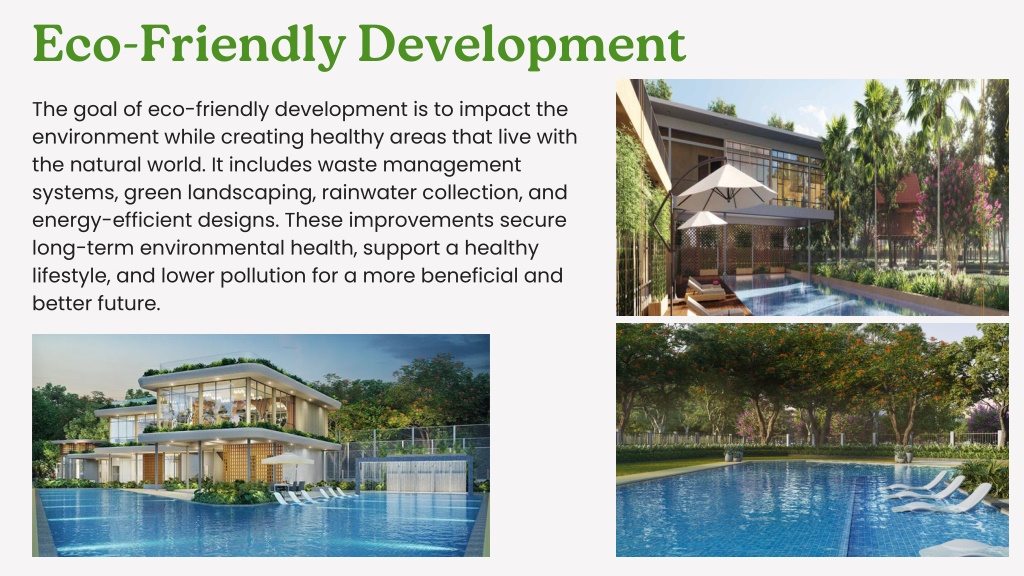 Eco-Friendly Development

The goal of eco-friendly development is to impact the environment while creating healthy areas that live with the natural world. It includes waste management systems, green landscaping, rainwater collection, and energy-efficient designs. These improvements secure long-term environmental health, support a healthy lifestyle, and lower pollution for a more beneficial and better future.